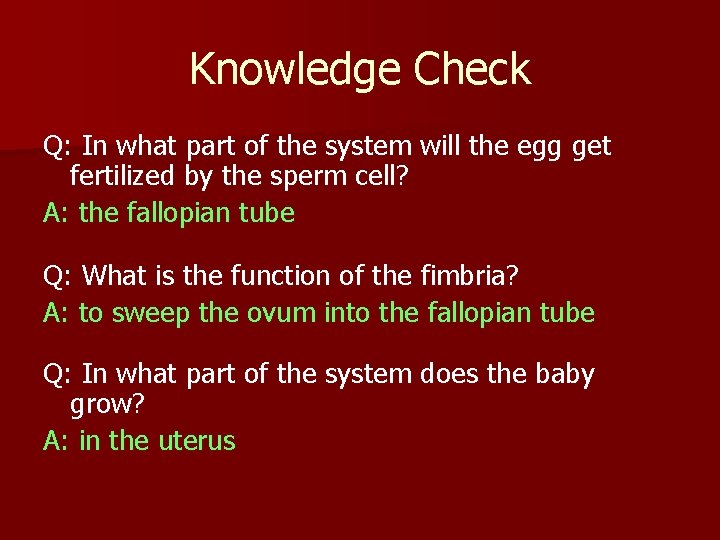 Knowledge Check

Q: In what part of the system will the egg get fertilized by the sperm cell?

A: the fallopian tube

Q: What is the function of the fimbria?

A: to sweep the ovum into the fallopian tube

Q: In what part of the system does the baby grow?

A: in the uterus